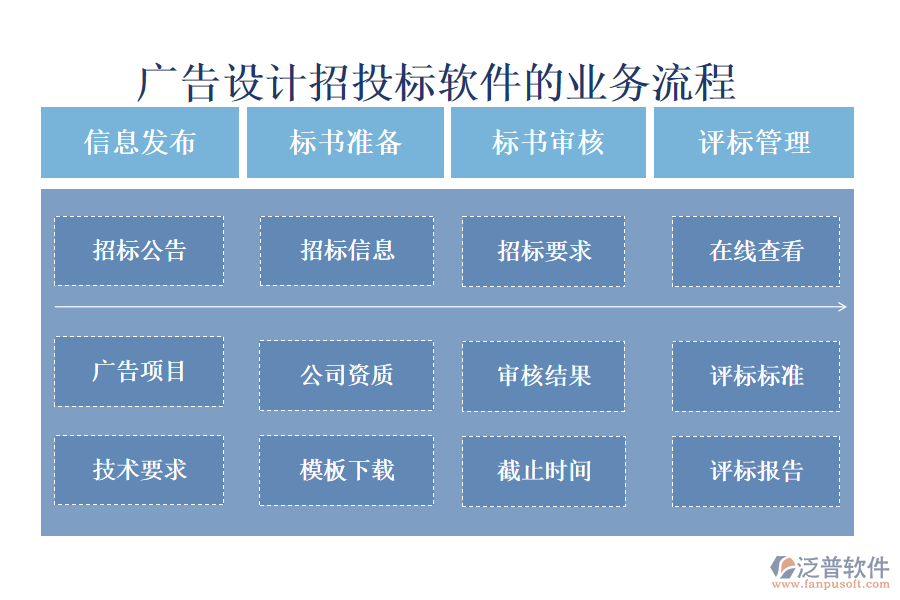 广告设计招投标软件的业务流程

信息发布

标书准备

标书审核

评标管理

招标公告

招标信息

招标要求

在线查看

广告项目

公司资质

审核结果

评标标准

技术要求

模板下载

截止时间

评标报告

泛普软件
www.fanpusoft.com